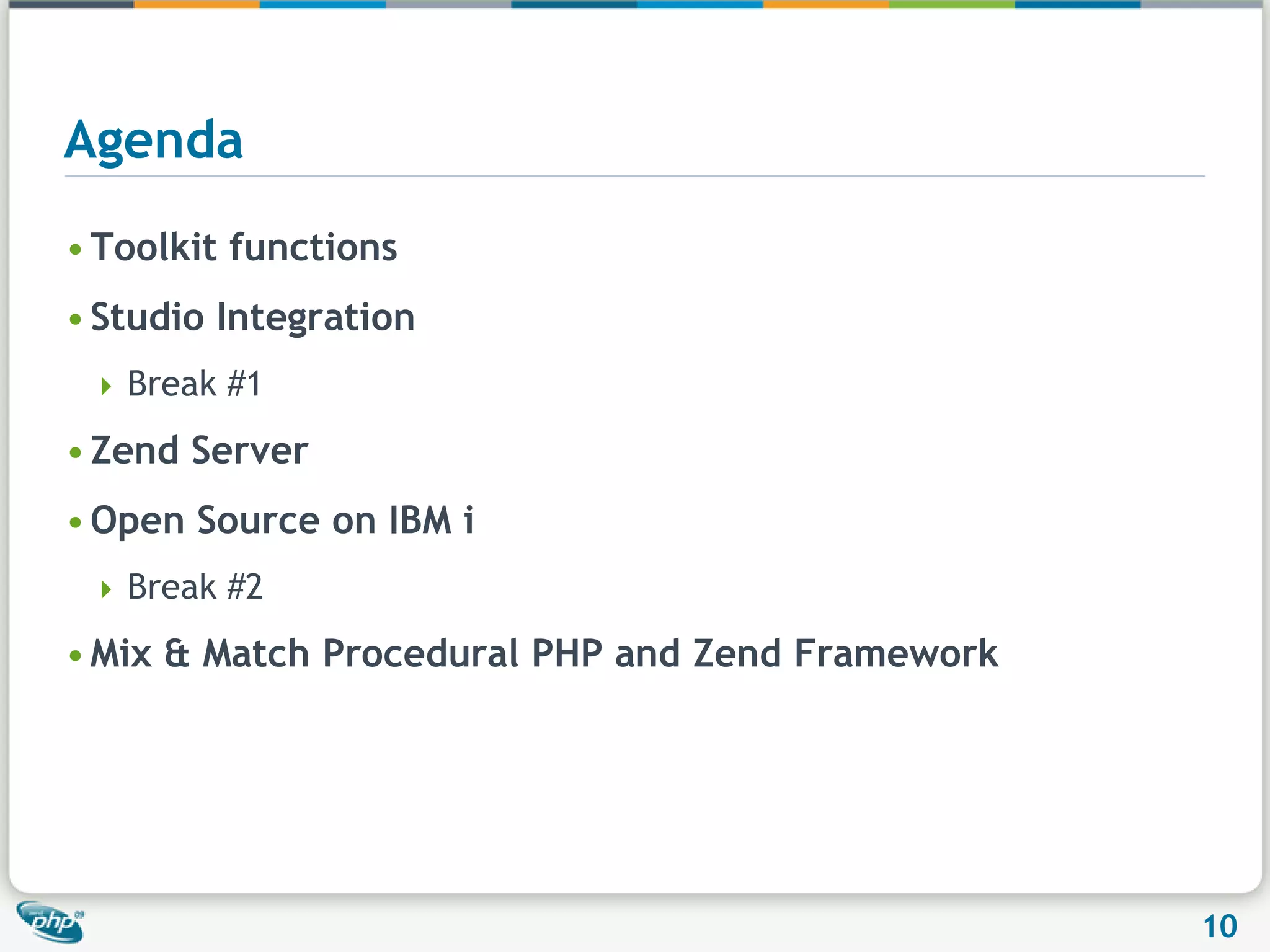 Agenda

• Toolkit functions

• Studio Integration

‣ Break #1

• Zend Server

• Open Source on IBM i

‣ Break #2

• Mix & Match Procedural PHP and Zend Framework

php

10